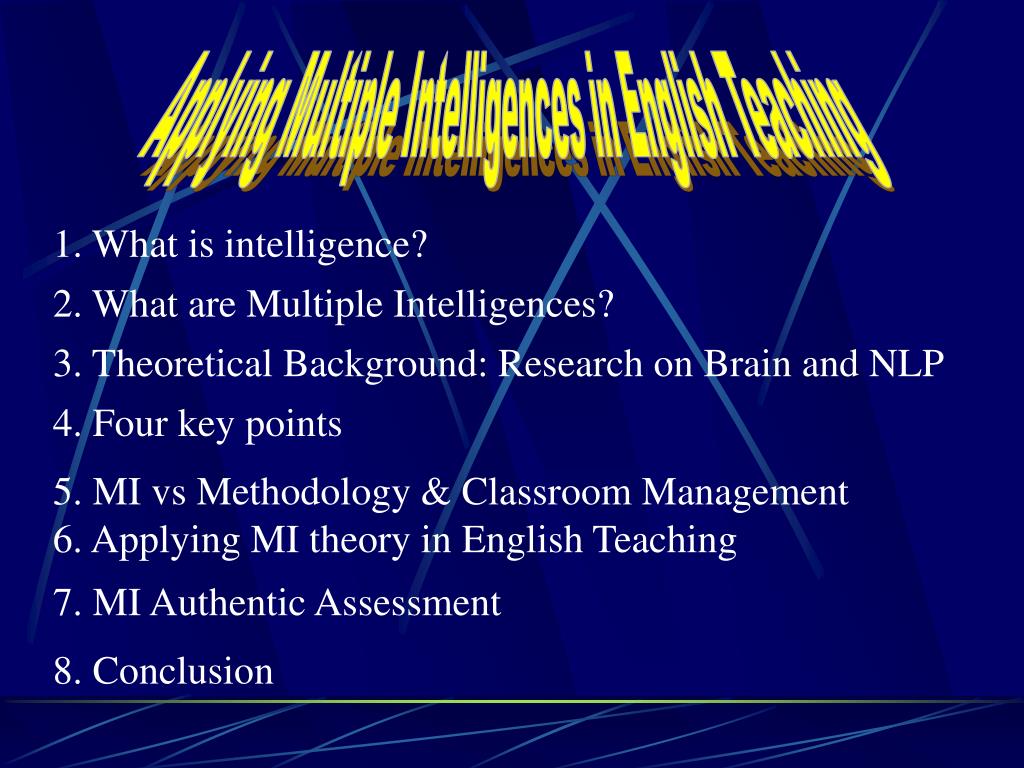 Applying Multiple Intelligences in English Teaching

1. What is intelligence?

2. What are Multiple Intelligences?

3. Theoretical Background: Research on Brain and NLP

4. Four key points

5. MI vs Methodology & Classroom Management
6. Applying MI theory in English Teaching

7. MI Authentic Assessment

8. Conclusion